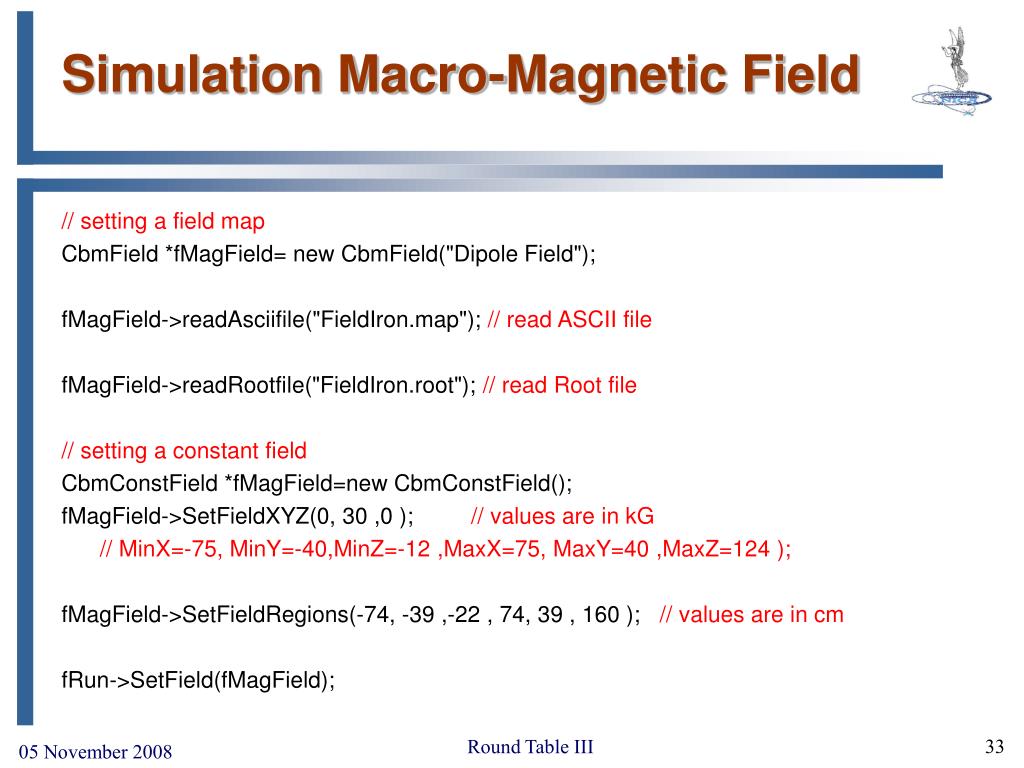 Simulation Macro-Magnetic Field

// setting a field map
CbmField *fMagField= new CbmField("Dipole Field");

fMagField->readAsciifile("FieldIron.map"); // read ASCII file

fMagField->readRootfile("FieldIron.root"); // read Root file

// setting a constant field
CbmConstField *fMagField=new CbmConstField();
fMagField->SetFieldXYZ(0, 30 ,0 ); // values are in kG
// MinX=-75, MinY=-40,MinZ=-12 ,MaxX=75, MaxY=40 ,MaxZ=124 );

fMagField->SetFieldRegions(-74, -39 ,-22 , 74, 39 , 160 ); // values are in cm

fRun->SetField(fMagField);

05 November 2008

Round Table III

33